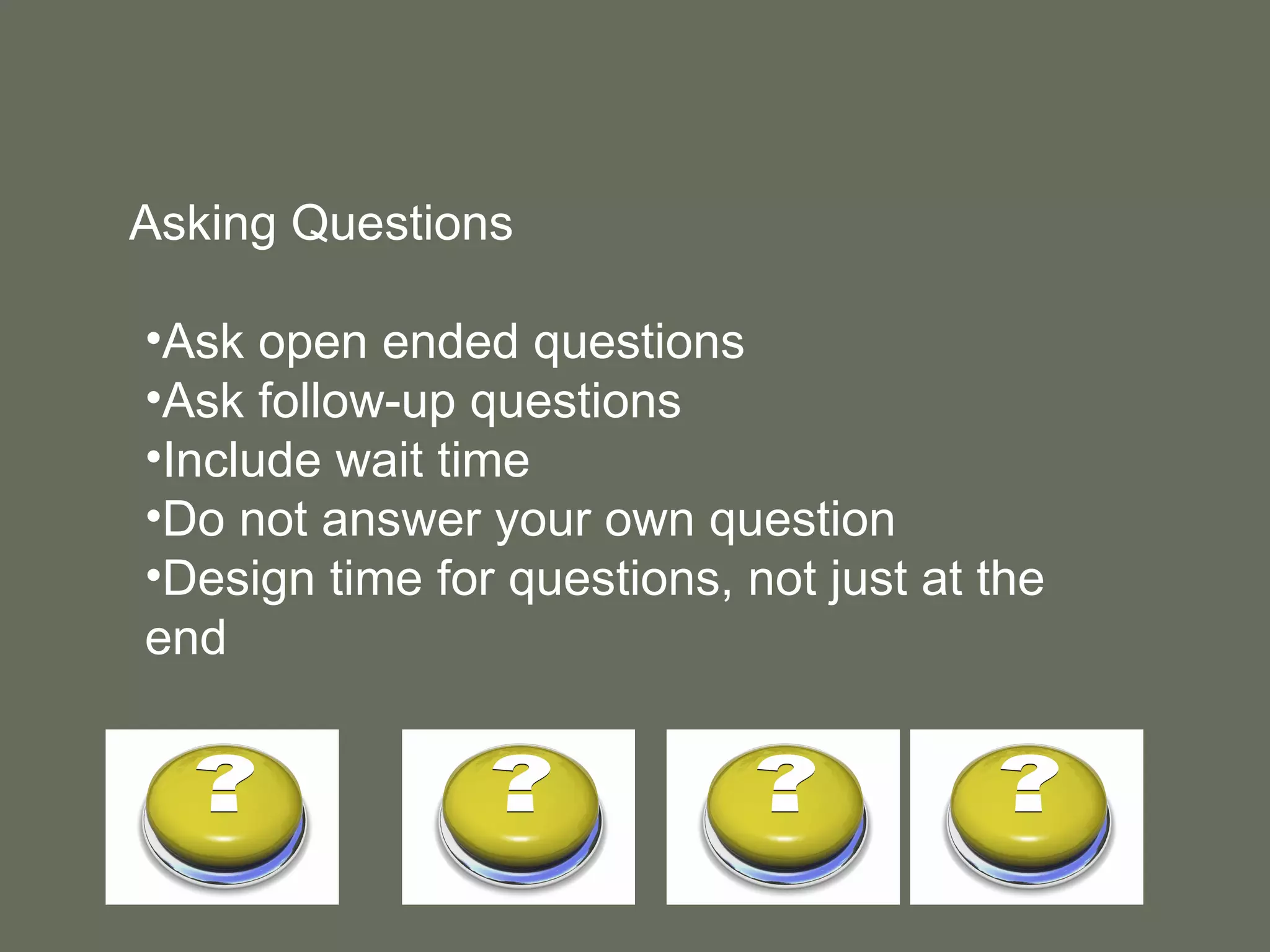 Asking Questions

•Ask open ended questions
•Ask follow-up questions
•Include wait time
•Do not answer your own question
•Design time for questions, not just at the end

?

?

?

?